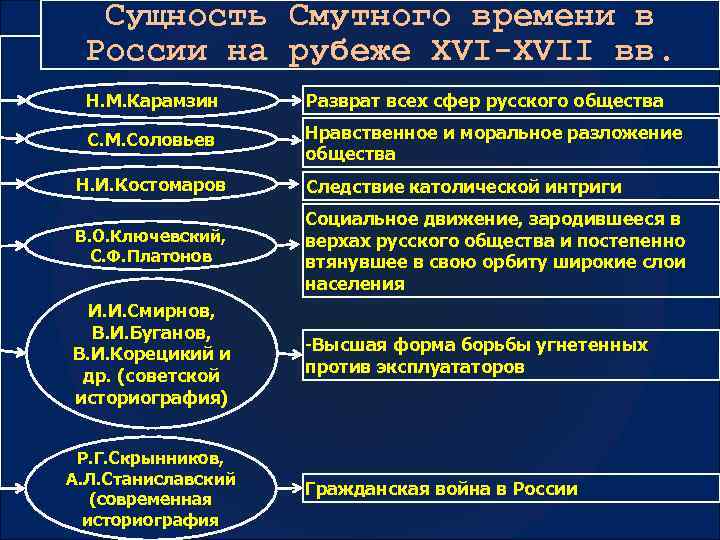 Сущность Смутного времени в России на рубеже XVI-XVII вв.

Н.М.Карамзин

Разврат всех сфер русского общества

С.М.Соловьев

Нравственное и моральное разложение общества

Н.И.Костомаров

Следствие католической интриги

В.О.Ключевский, С.Ф.Платонов

Социальное движение, зародившееся в верхах русского общества и постепенно втянувшее в свою орбиту широкие слои населения

И.И.Смирнов, В.И.Буганов, В.И.Корецикий и др. (советской историография)

-Высшая форма борьбы угнетенных против эксплуататоров

Р.Г.Скрынников, А.Л.Станиславский (современная историография

Гражданская война в России